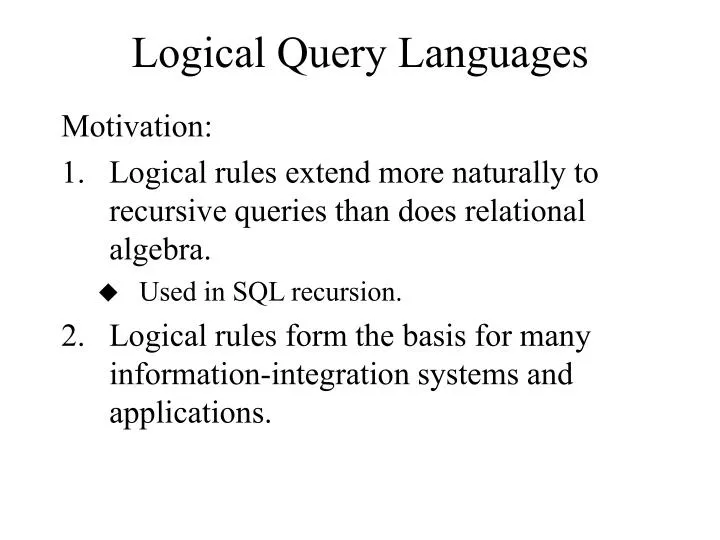 Logical Query Languages

Motivation:

1. Logical rules extend more naturally to recursive queries than does relational algebra.

◆ Used in SQL recursion.

2. Logical rules form the basis for many information-integration systems and applications.